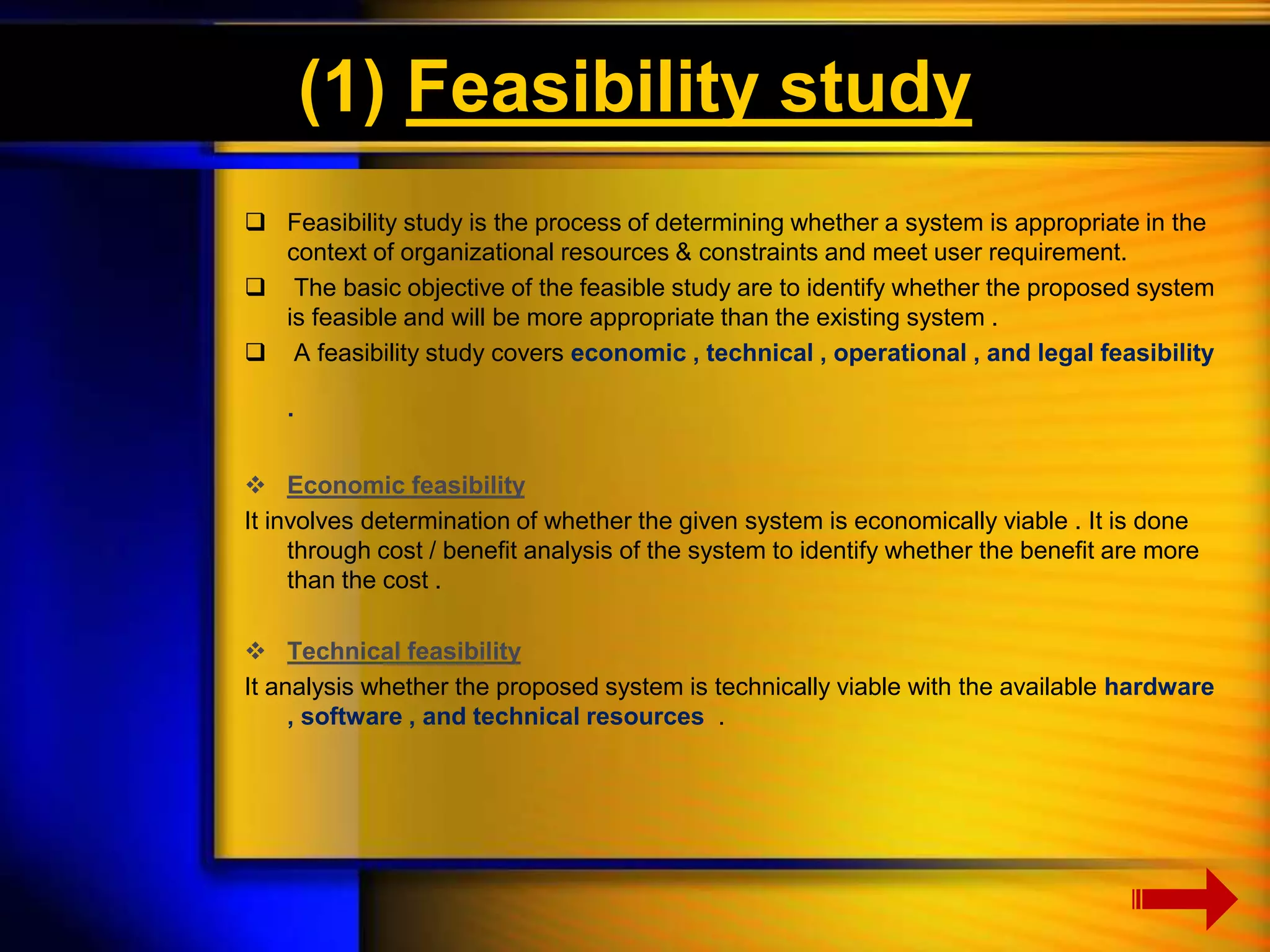 (1) Feasibility study

❑ Feasibility study is the process of determining whether a system is appropriate in the context of organizational resources & constraints and meet user requirement.

❑ The basic objective of the feasible study are to identify whether the proposed system is feasible and will be more appropriate than the existing system .

❑ A feasibility study covers economic , technical , operational , and legal feasibility .

❖ Economic feasibility

It involves determination of whether the given system is economically viable . It is done through cost / benefit analysis of the system to identify whether the benefit are more than the cost .

❖ Technical feasibility

It analysis whether the proposed system is technically viable with the available hardware , software , and technical resources .